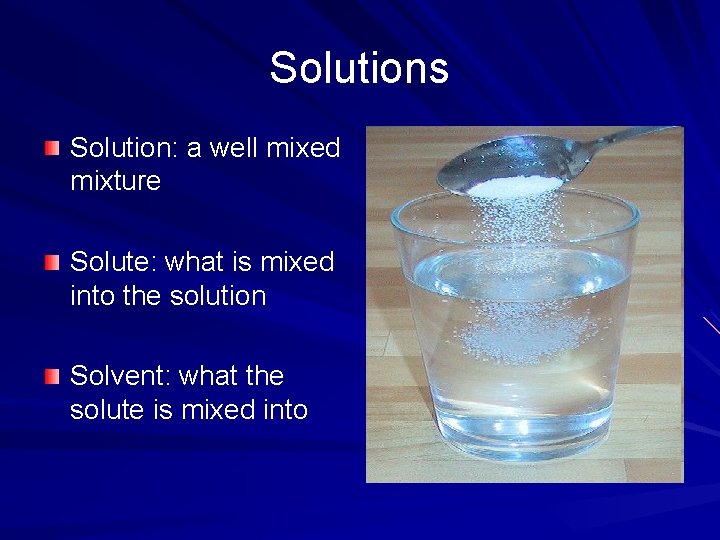 Solutions

Solution: a well mixed mixture

Solute: what is mixed into the solution

Solvent: what the solute is mixed into